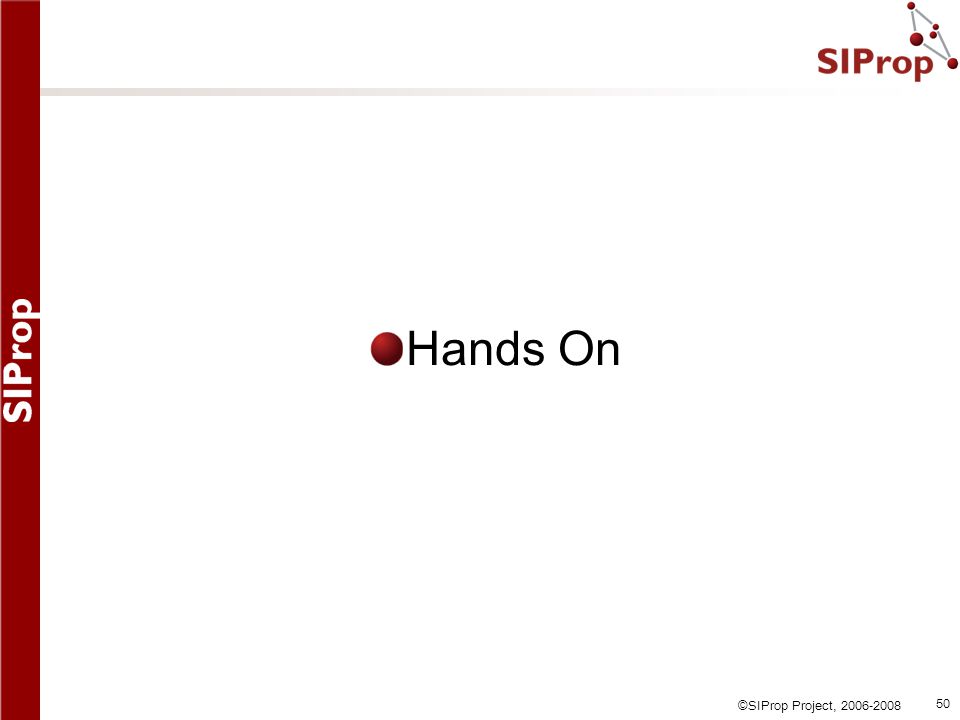 SIProp

SIProp

Hands On

©SIProp Project, 2006-2008

50